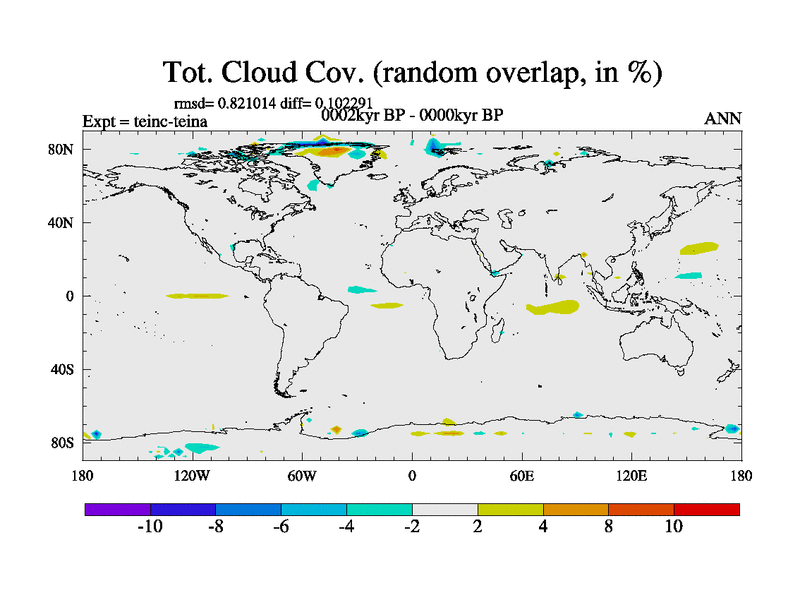 Tot. Cloud Cov. (random overlap, in %)

rmsd= 0.821014 diff= 0.102291

Expt = teinc-teina

0002kyr BP - 0000kyr BP

ANN

80N

40N

0

40S

80S

180

120W

60W

0

60E

120E

180

-10

-8

-6

-4

-2

2

4

8

10